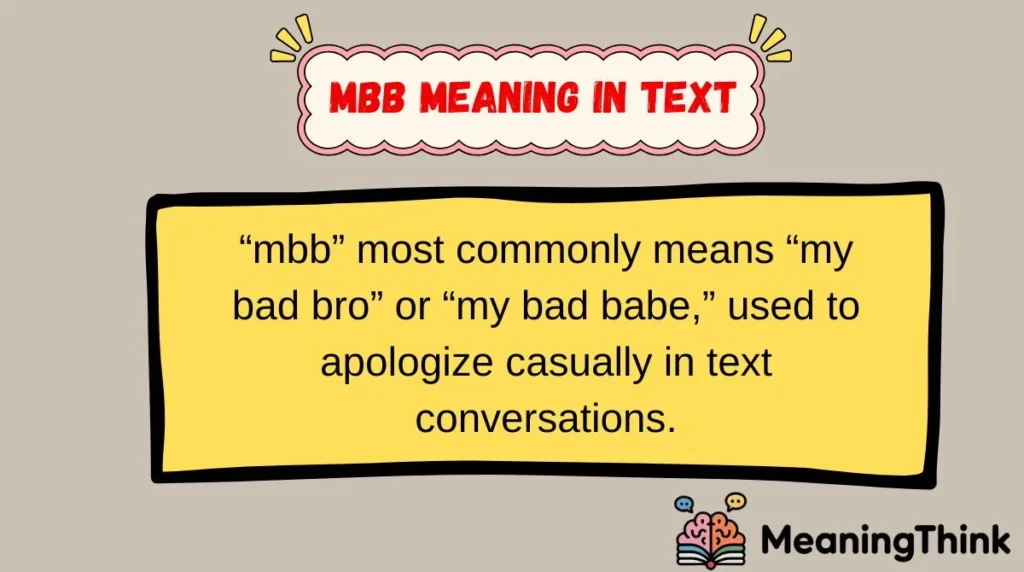 MBB MEANING IN TEXT

“mbb” most commonly means “my bad bro” or “my bad babe,” used to apologize casually in text conversations.

MeaningThink